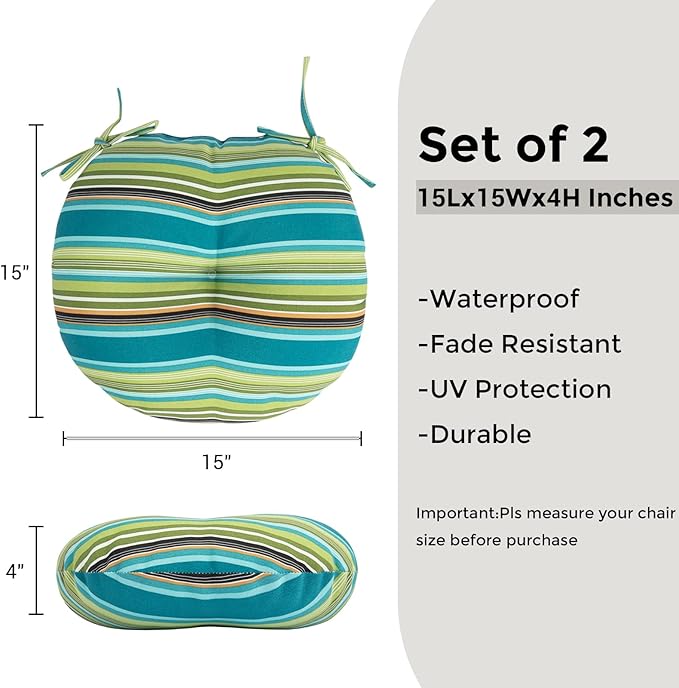 15"

15"

4"

Set of 2

15Lx15Wx4H Inches

-Waterproof

-Fade Resistant

-UV Protection

-Durable

Important:Pls measure your chair size before purchase